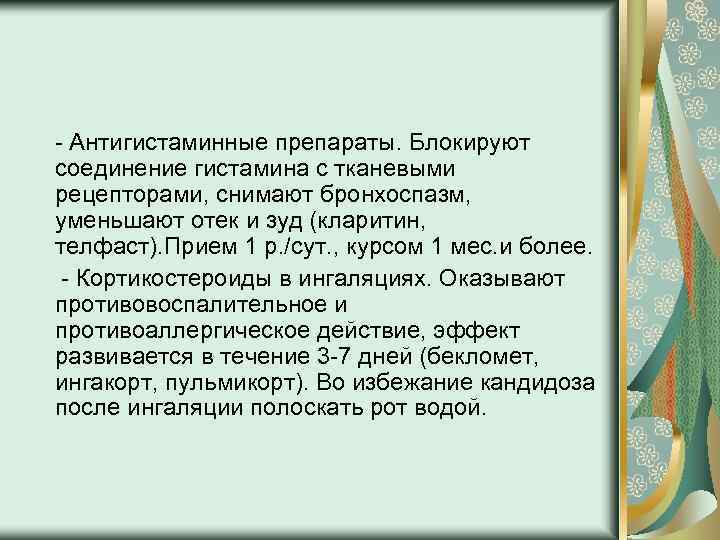 - Антигистаминные препараты. Блокируют соединение гистамина с тканевыми рецепторами, снимают бронхоспазм, уменьшают отек и зуд (кларитин, телфаст).Прием 1 р./сут., курсом 1 мес.и более.

- Кортикостероиды в ингаляциях. Оказывают противовоспалительное и противоаллергическое действие, эффект развивается в течение 3-7 дней (бекломет, ингакорт, пульмикорт). Во избежание кандидоза после ингаляции полоскать рот водой.